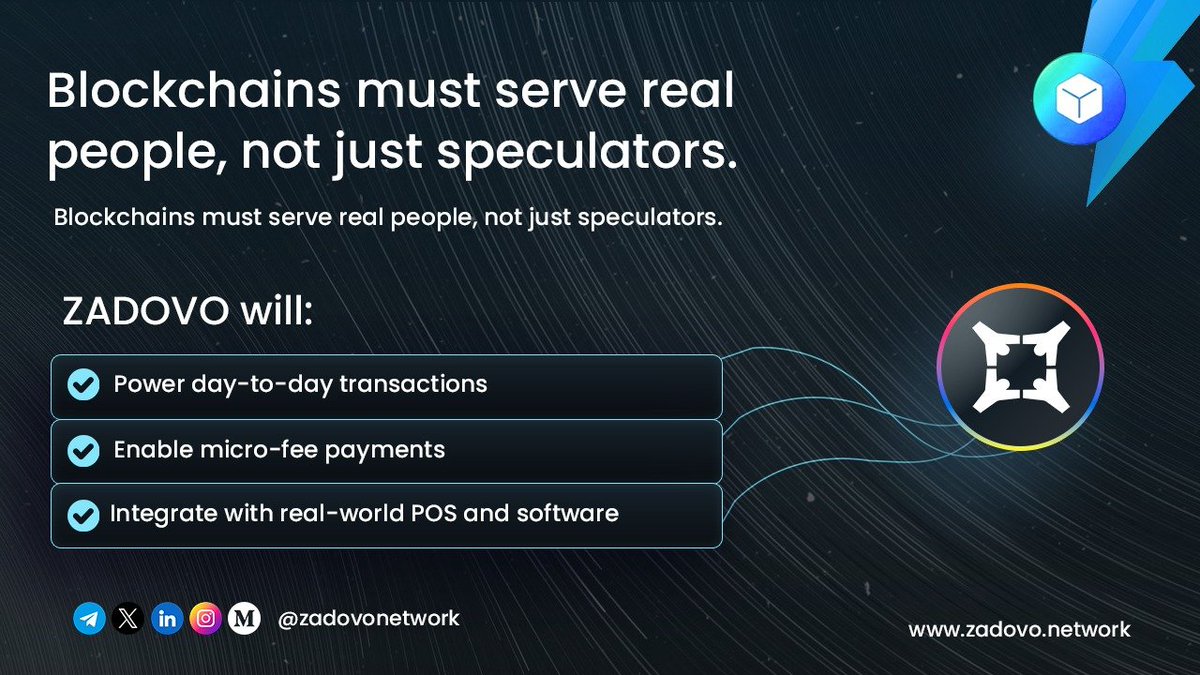 Blockchains must serve real people, not just speculators.

Blockchains must serve real people, not just speculators.

ZADOVO will:

Power day-to-day transactions

Enable micro-fee payments

Integrate with real-world POS and software

@zadovonetwork

www.zadovo.network